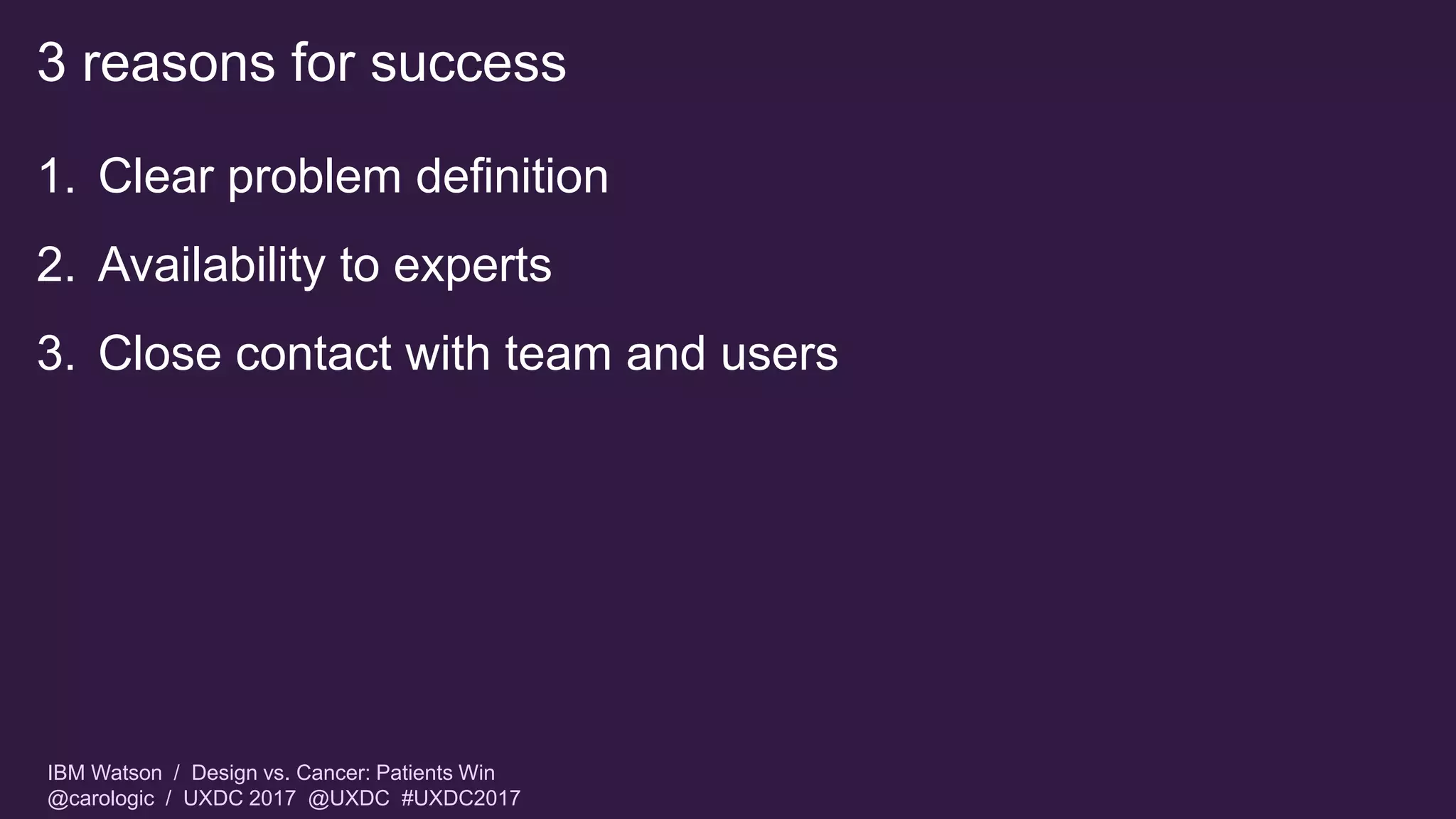 3 reasons for success

1. Clear problem definition
2. Availability to experts
3. Close contact with team and users

IBM Watson / Design vs. Cancer: Patients Win
@carologic / UXDC 2017 @UXDC #UXDC2017